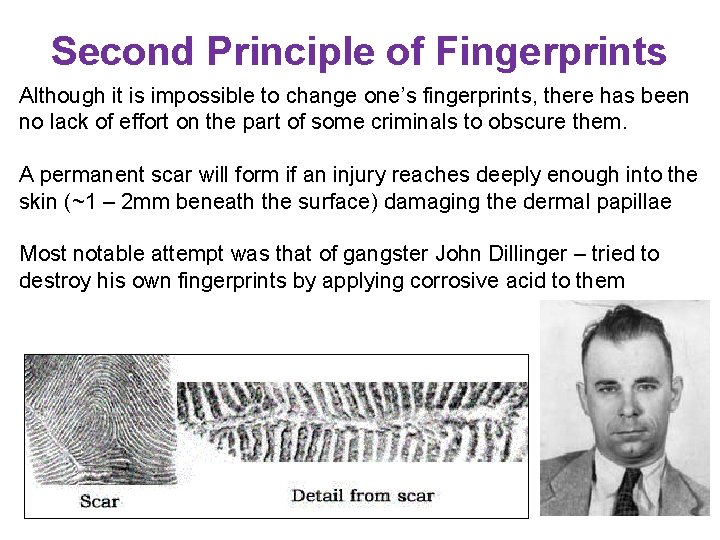 Second Principle of Fingerprints

Although it is impossible to change one's fingerprints, there has been no lack of effort on the part of some criminals to obscure them.

A permanent scar will form if an injury reaches deeply enough into the skin (~1 – 2mm beneath the surface) damaging the dermal papillae

Most notable attempt was that of gangster John Dillinger – tried to destroy his own fingerprints by applying corrosive acid to them

Scar

Detail from scar